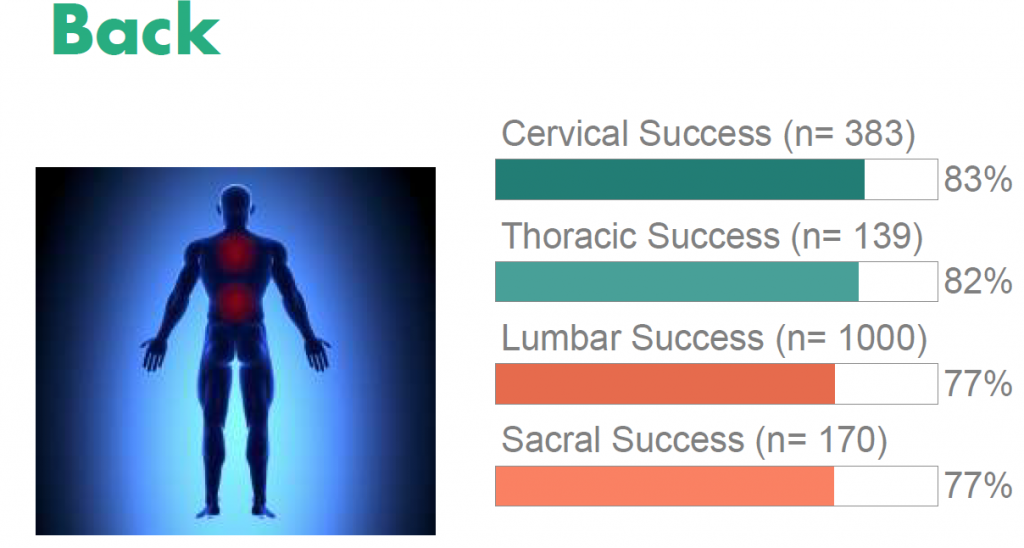 Back

Cervical Success (n= 383)
83%

Thoracic Success (n= 139)
82%

Lumbar Success (n= 1000)
77%

Sacral Success (n= 170)
77%